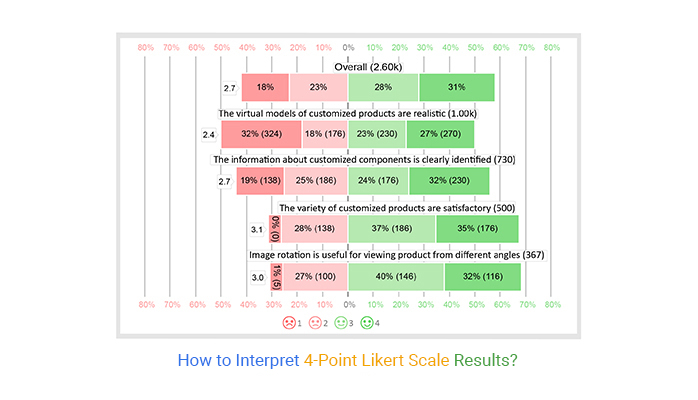 80% 70% 60% 50% 40% 30% 20% 10% 0% 10% 20% 30% 40% 50% 60% 70% 80%

Overall (2.60k)

2.7 18% 23% 28% 31%

The virtual models of customized products are realistic (1.00k)

2.4 32% (324) 18% (176) 23% (230) 27% (270)

The information about customized components is clearly identified (730)

2.7 19% (138) 25% (186) 24% (176) 32% (230)

The variety of customized products are satisfactory (500)

3.1 0% (0) 28% (138) 37% (186) 35% (176)

Image rotation is useful for viewing product from different angles (367)

3.0 1% (5) 27% (100) 40% (146) 32% (116)

80% 70% 60% 50% 40% 30% 20% 10% 0% 10% 20% 30% 40% 50% 60% 70% 80%

1 2 3 4

How to Interpret 4-Point Likert Scale Results?